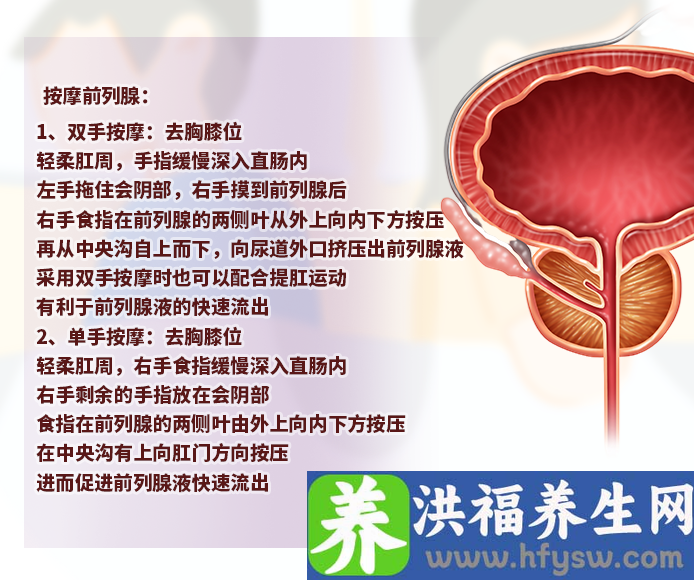 按摩前列腺：

1、双手按摩：去胸膝位
轻柔肛周，手指缓慢深入直肠内
左手拖住会阴部，右手摸到前列腺后
右手食指在前列腺的两侧叶从外上向内下方按压
再从中央沟自上而下，向尿道外口挤压出前列腺液
采用双手按摩时也可以配合提肛运动
有利于前列腺液的快速流出
2、单手按摩：去胸膝位
轻柔肛周，右手食指缓慢深入直肠内
右手剩余的手指放在会阴部
食指在前列腺的两侧叶由外上向内下方按压
在中央沟有上向肛门方向按压
进而促进前列腺液快速流出

养 洪福养生网
www.hfysw.com